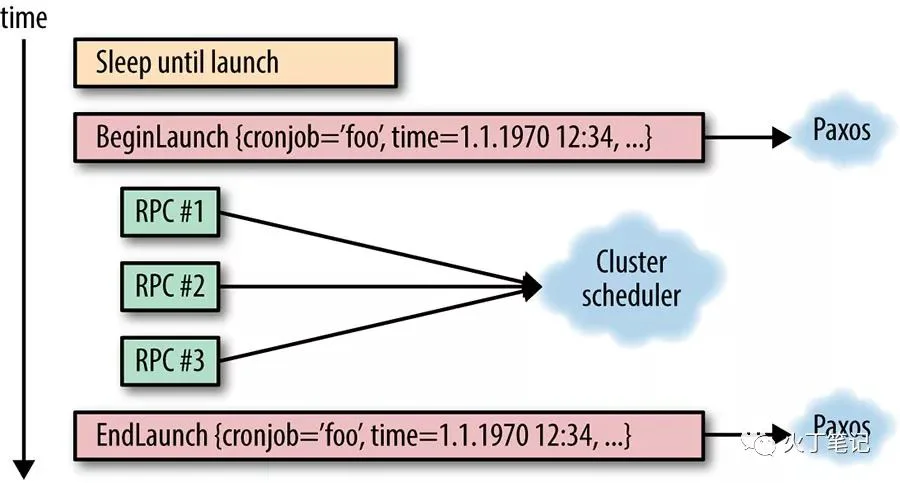 time

Sleep until launch

BeginLaunch {cronjob='foo', time=1.1.1970 12:34, ...}

Paxos

RPC #1

RPC #2

RPC #3

Cluster scheduler

EndLaunch {cronjob='foo', time=1.1.1970 12:34, ...}

Paxos

火丁笔记